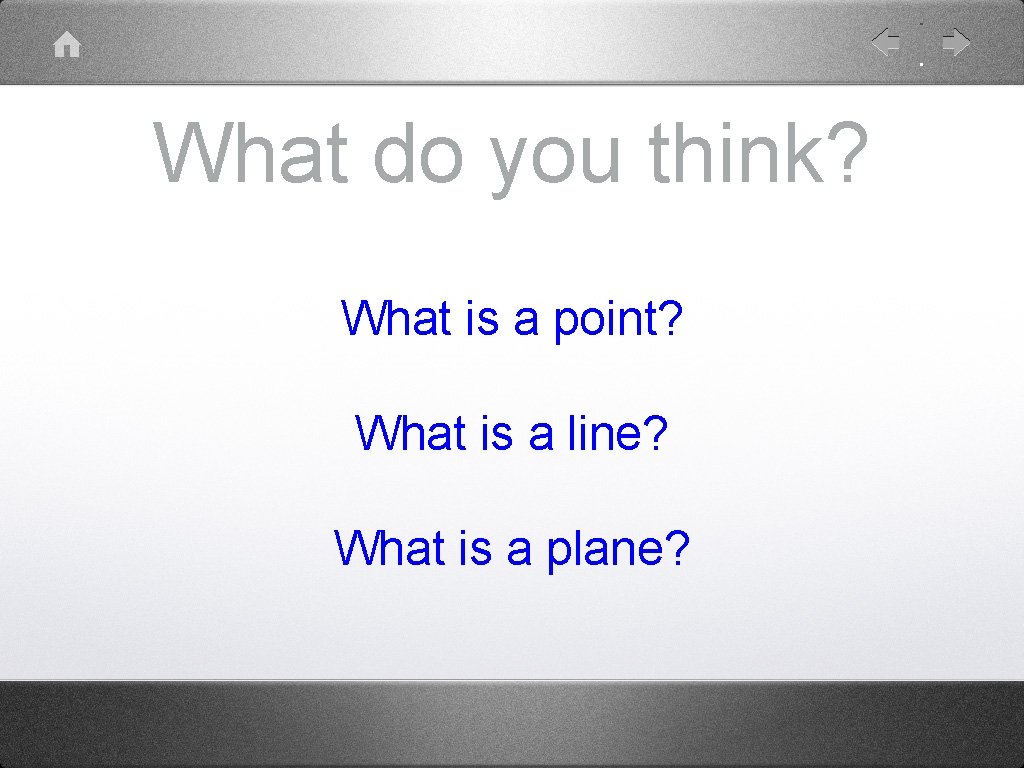 What do you think?

What is a point?

What is a line?

What is a plane?